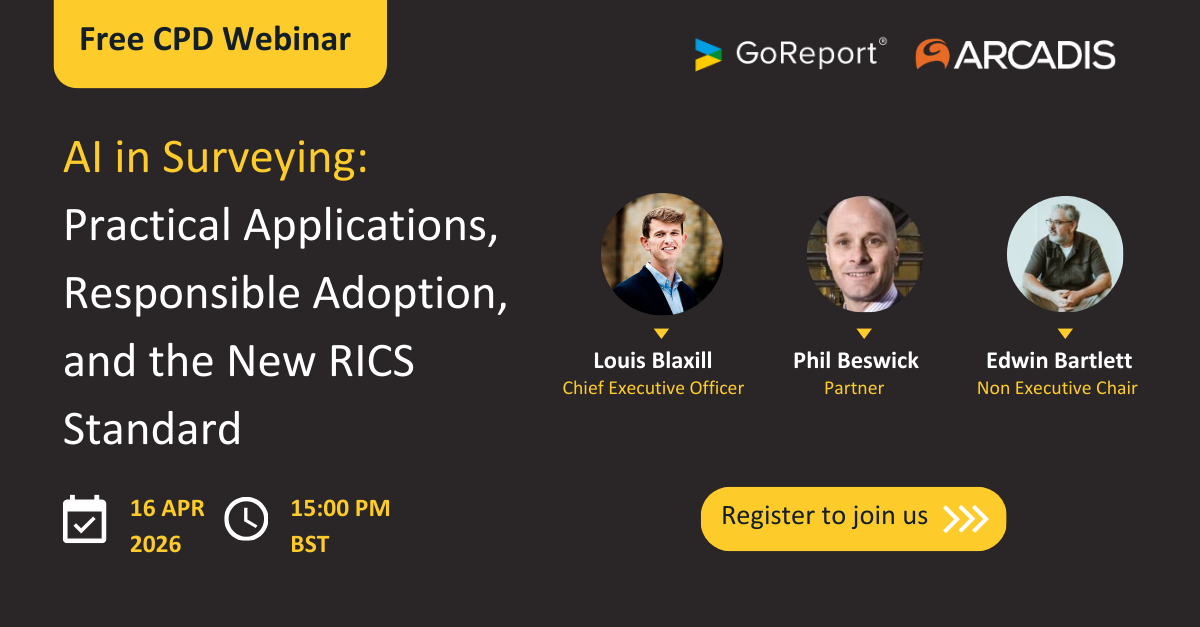 Free CPD Webinar

GoReport® ARCADIS

AI in Surveying:
Practical Applications, Responsible Adoption, and the New RICS Standard

Louis Blaxill
Chief Executive Officer

Phil Beswick
Partner

Edwin Bartlett
Non Executive Chair

16 APR 2026

15:00 PM BST

Register to join us